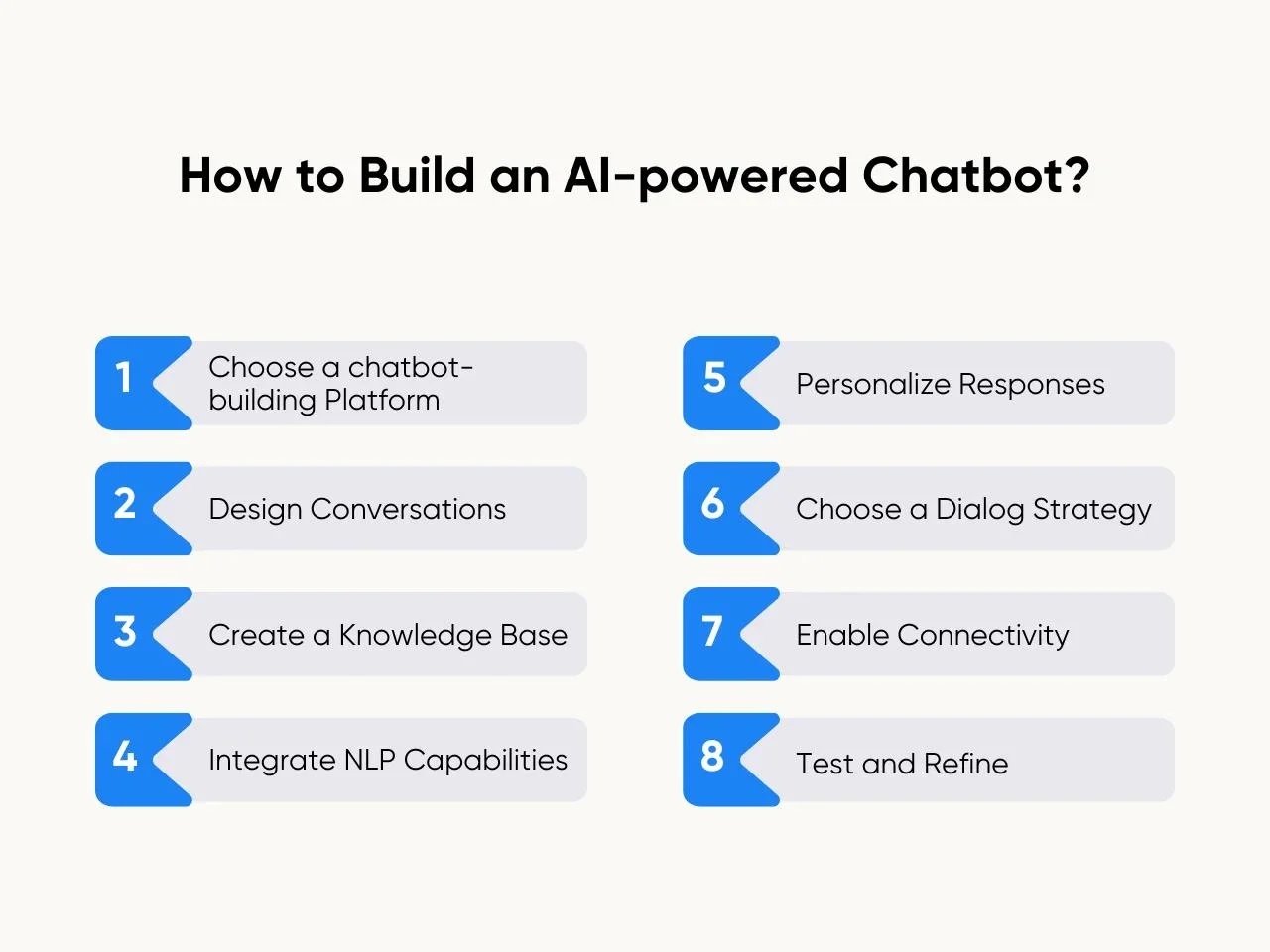 How to Build an AI-powered Chatbot?

1 Choose a chatbot-building Platform

2 Design Conversations

3 Create a Knowledge Base

4 Integrate NLP Capabilities

5 Personalize Responses

6 Choose a Dialog Strategy

7 Enable Connectivity

8 Test and Refine